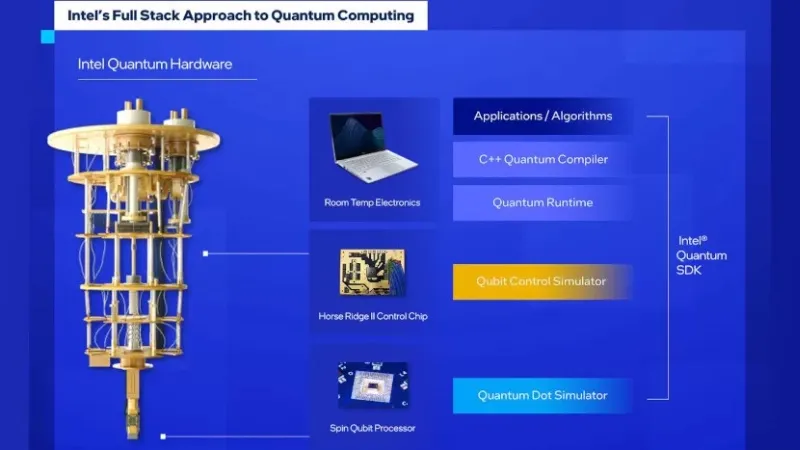 Intel's Full Stack Approach to Quantum Computing

Intel Quantum Hardware

Room Temp Electronics

Horse Ridge II Control Chip

Spin Qubit Processor

Applications / Algorithms

C++ Quantum Compiler

Quantum Runtime

Qubit Control Simulator

Quantum Dot Simulator

Intel® Quantum SDK